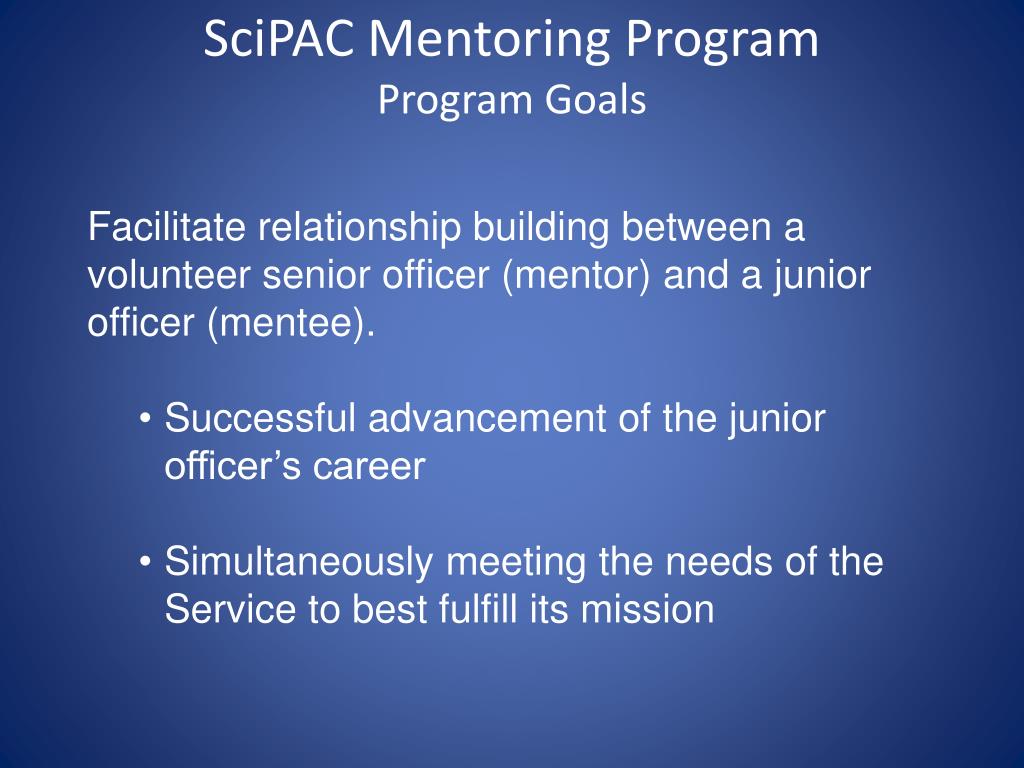 SciPAC Mentoring Program
Program Goals

Facilitate relationship building between a volunteer senior officer (mentor) and a junior officer (mentee).

• Successful advancement of the junior officer’s career

• Simultaneously meeting the needs of the Service to best fulfill its mission